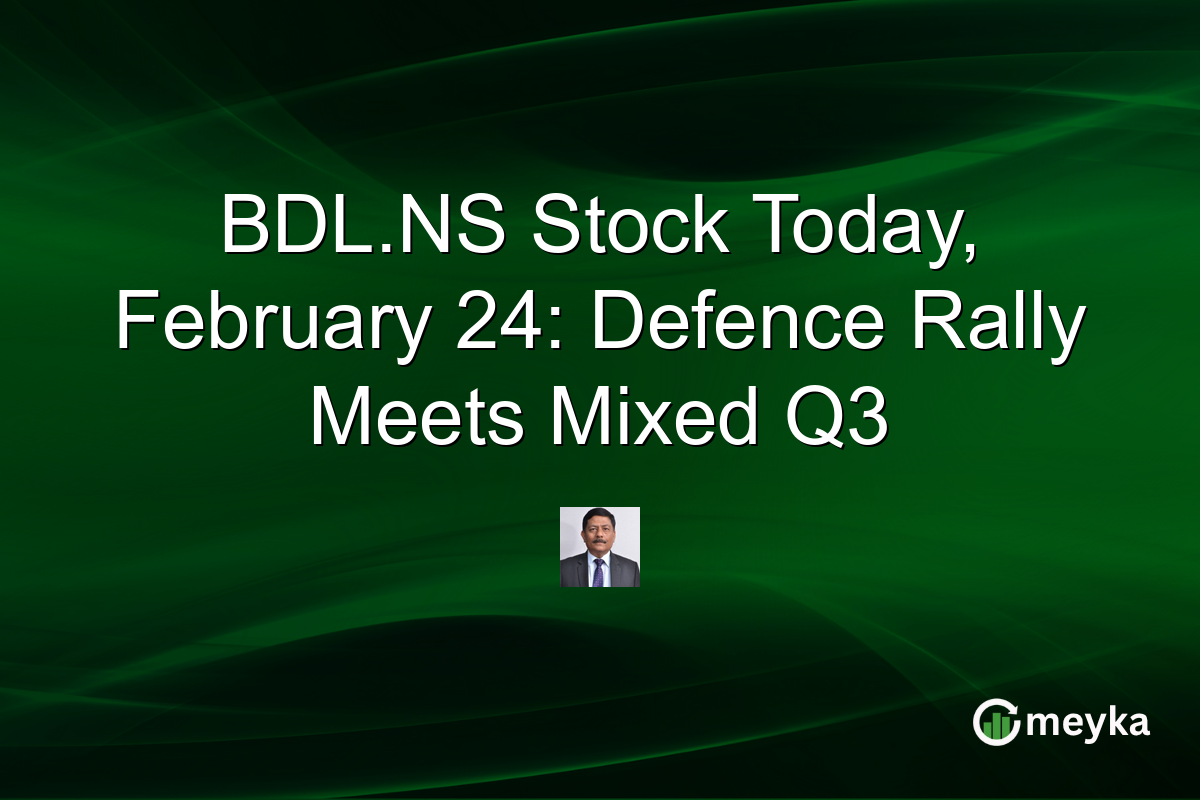 BDL.NS Stock Today, February 24: Defence Rally Meets Mixed Q3

meyka